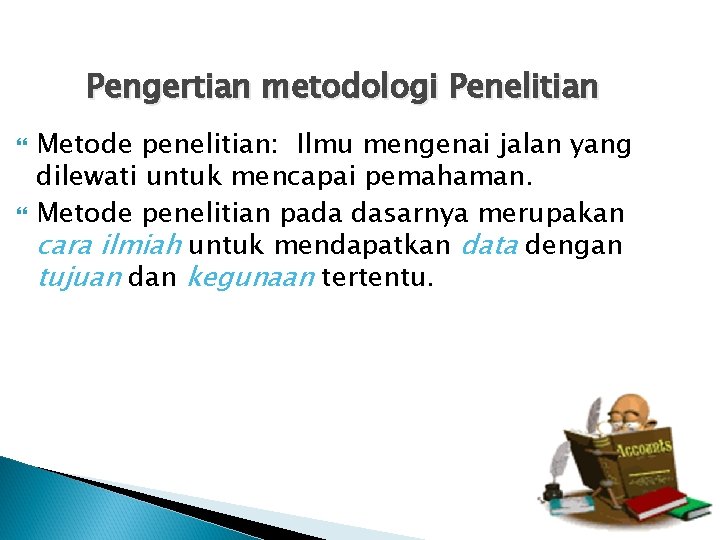 Pengertian metodologi Penelitian

• Metode penelitian: Ilmu mengenai jalan yang dilewati untuk mencapai pemahaman.
• Metode penelitian pada dasarnya merupakan cara ilmiah untuk mendapatkan data dengan tujuan dan kegunaan tertentu.

Accounts